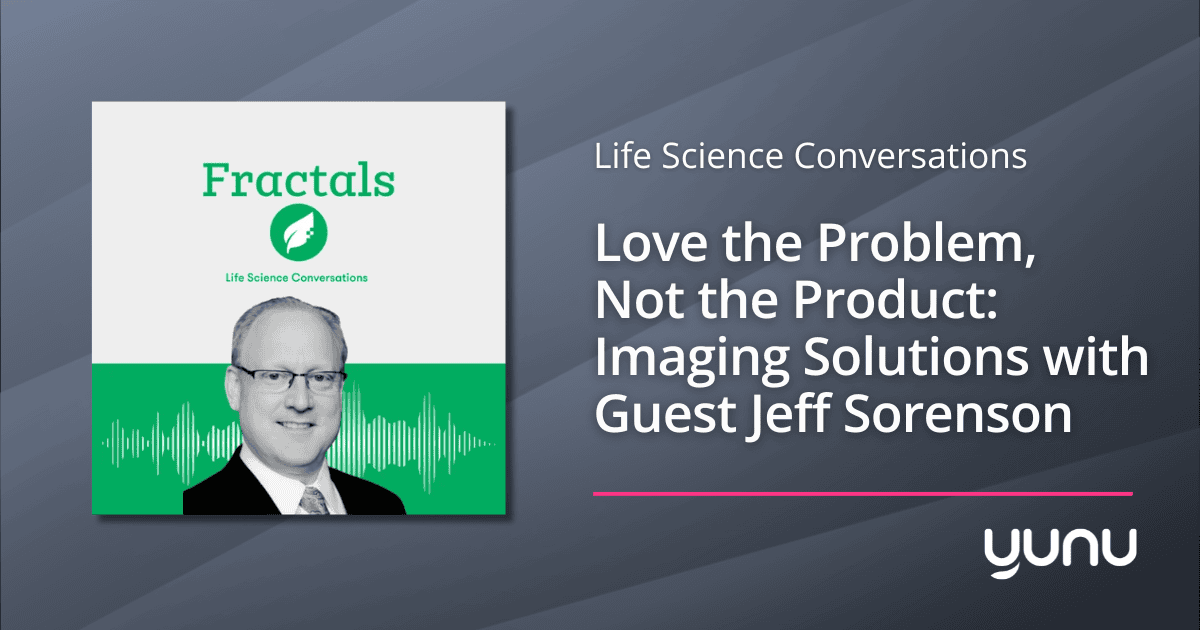 Fractals

Life Science Conversations

Life Science Conversations

Love the Problem, Not the Product: Imaging Solutions with Guest Jeff Sorenson

yunu